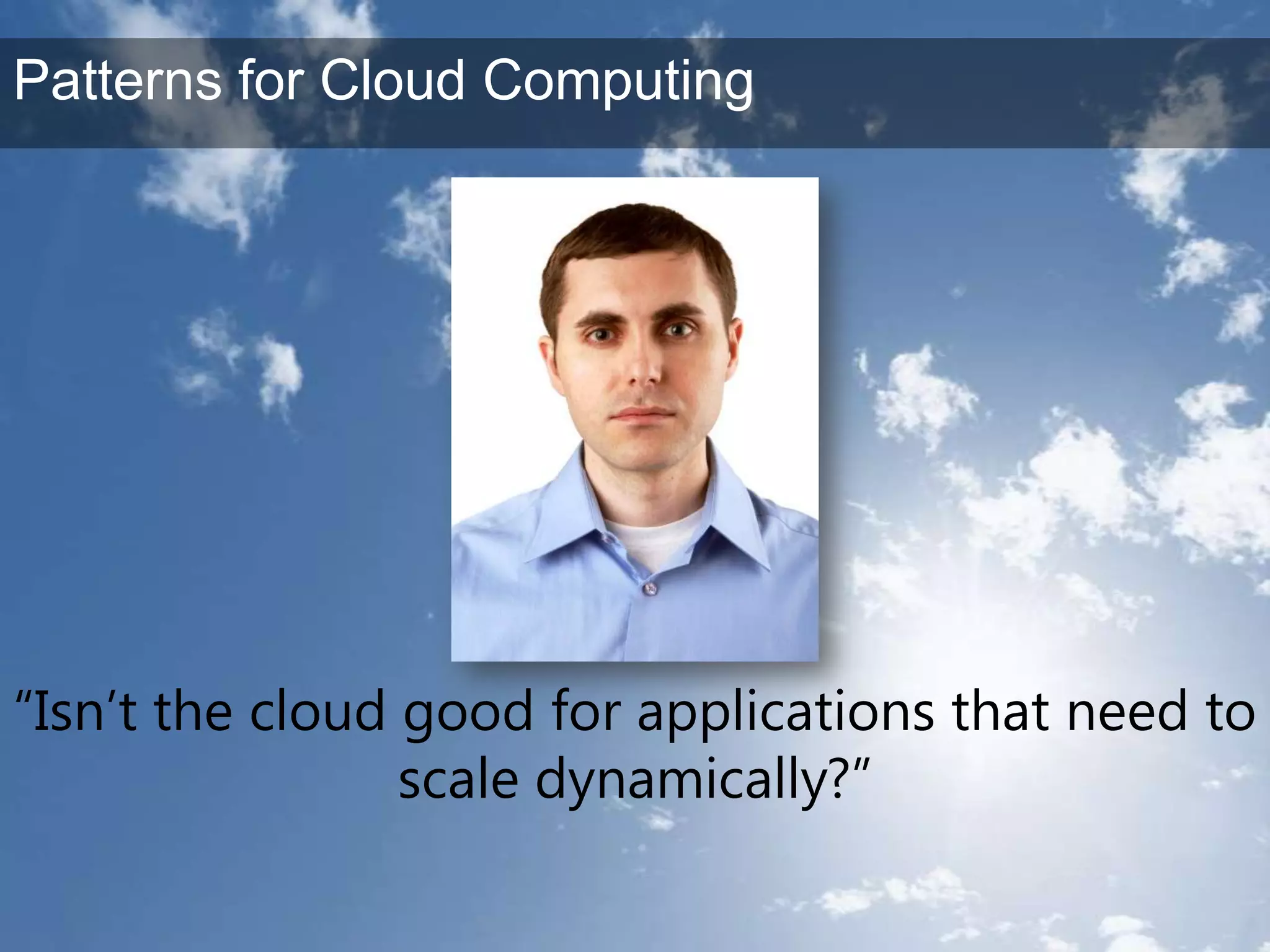 Patterns for Cloud Computing

“Isn’t the cloud good for applications that need to scale dynamically?”